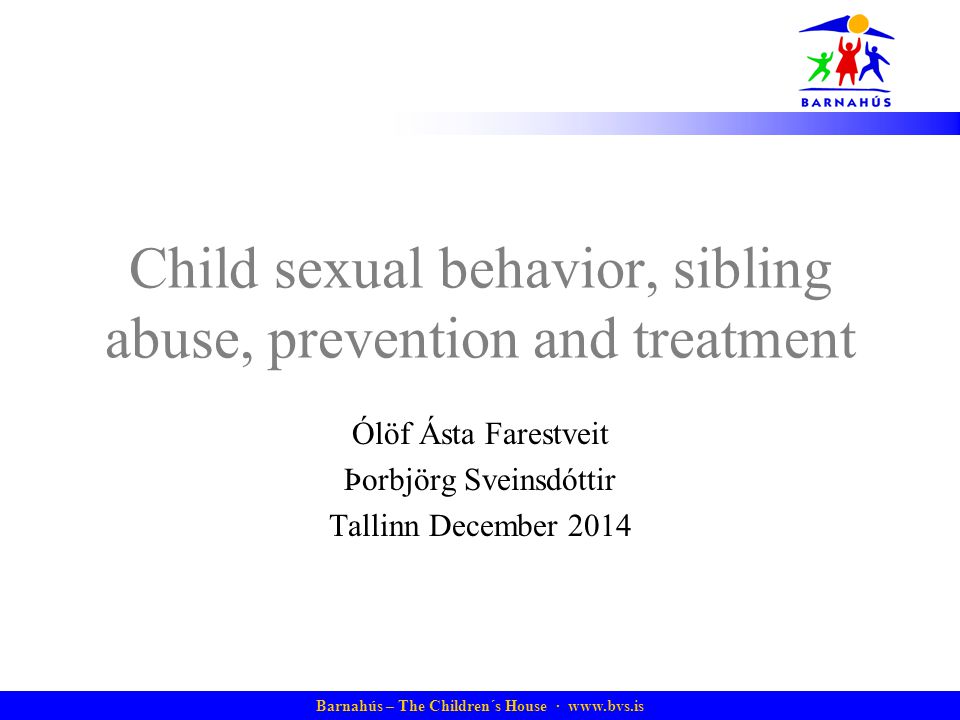 BARNAHÚS

Child sexual behavior, sibling abuse, prevention and treatment

Ólöf Ásta Farestveit
Þorbjörg Sveinsdóttir
Tallinn December 2014

Barnahús – The Children´s House · www.bvs.is